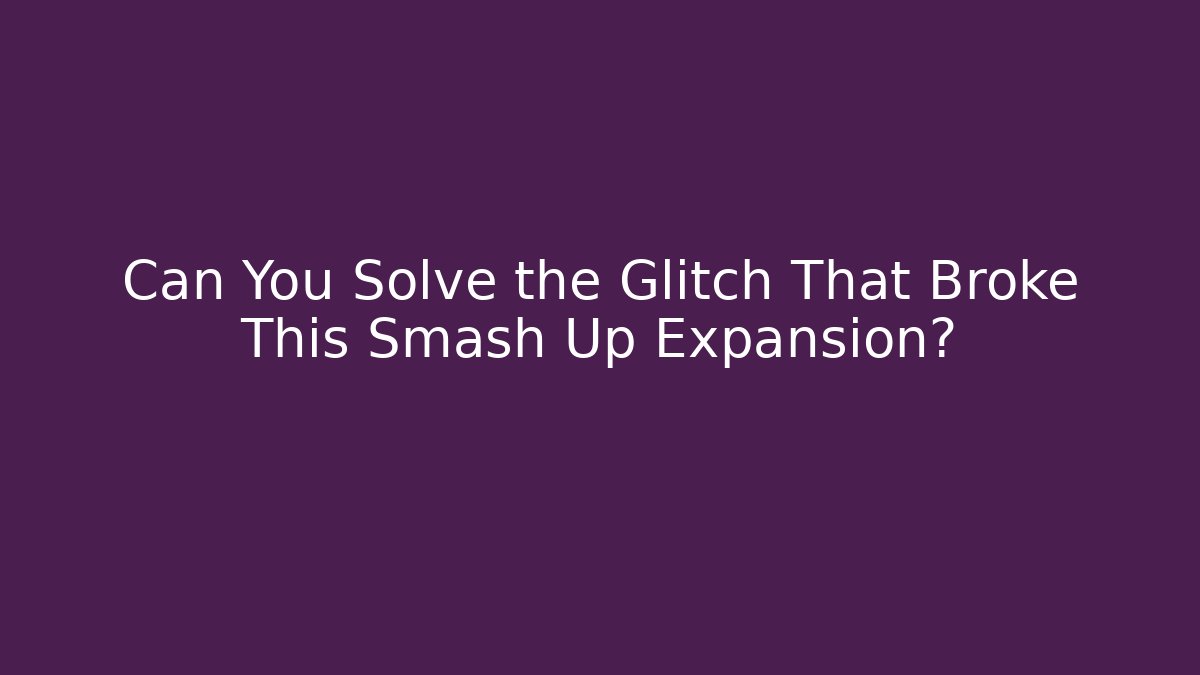 Can You Solve the Glitch That Broke This Smash Up Expansion?